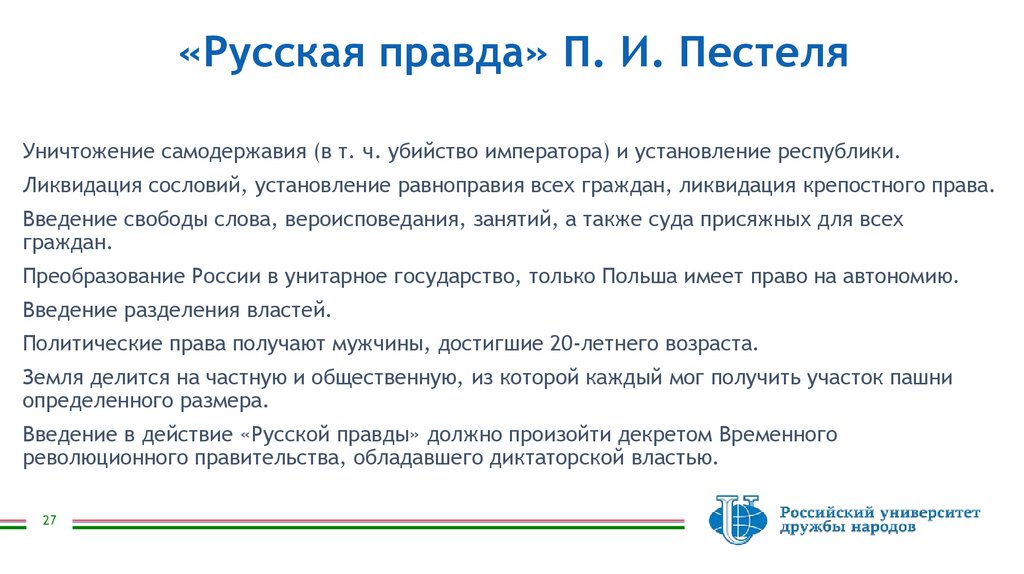 «Русская правда» П. И. Пестеля

Уничтожение самодержавия (в т. ч. убийство императора) и установление республики.

Ликвидация сословий, установление равноправия всех граждан, ликвидация крепостного права.

Введение свободы слова, вероисповедания, занятий, а также суда присяжных для всех граждан.

Преобразование России в унитарное государство, только Польша имеет право на автономию.

Введение разделения властей.

Политические права получают мужчины, достигшие 20-летнего возраста.

Земля делится на частную и общественную, из которой каждый мог получить участок пашни определенного размера.

Введение в действие «Русской правды» должно произойти декретом Временного революционного правительства, обладавшего диктаторской властью.

27

Российский университет дружбы народов